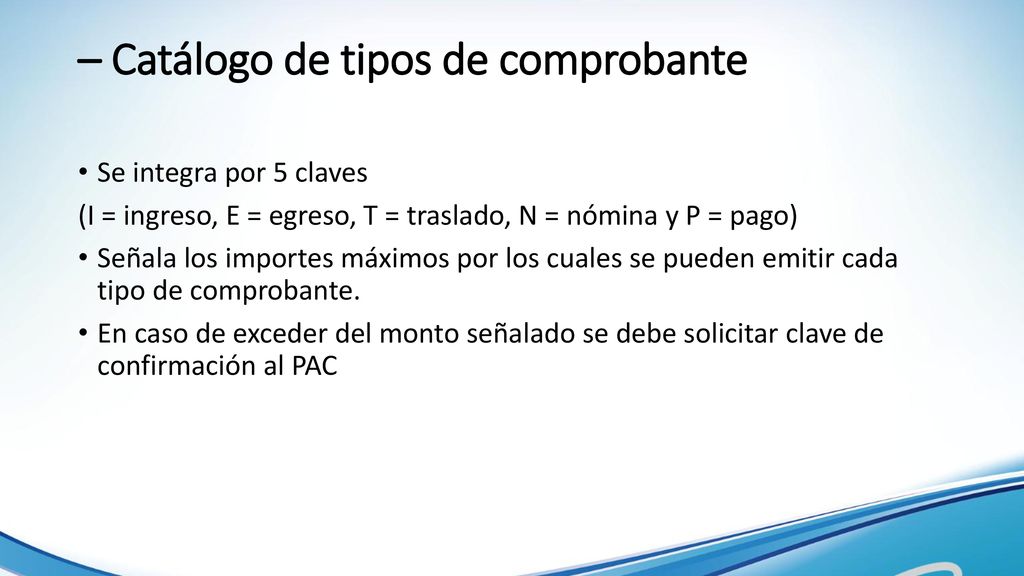 – Catálogo de tipos de comprobante

• Se integra por 5 claves
(I = ingreso, E = egreso, T = traslado, N = nómina y P = pago)
• Señala los importes máximos por los cuales se pueden emitir cada tipo de comprobante.
• En caso de exceder del monto señalado se debe solicitar clave de confirmación al PAC